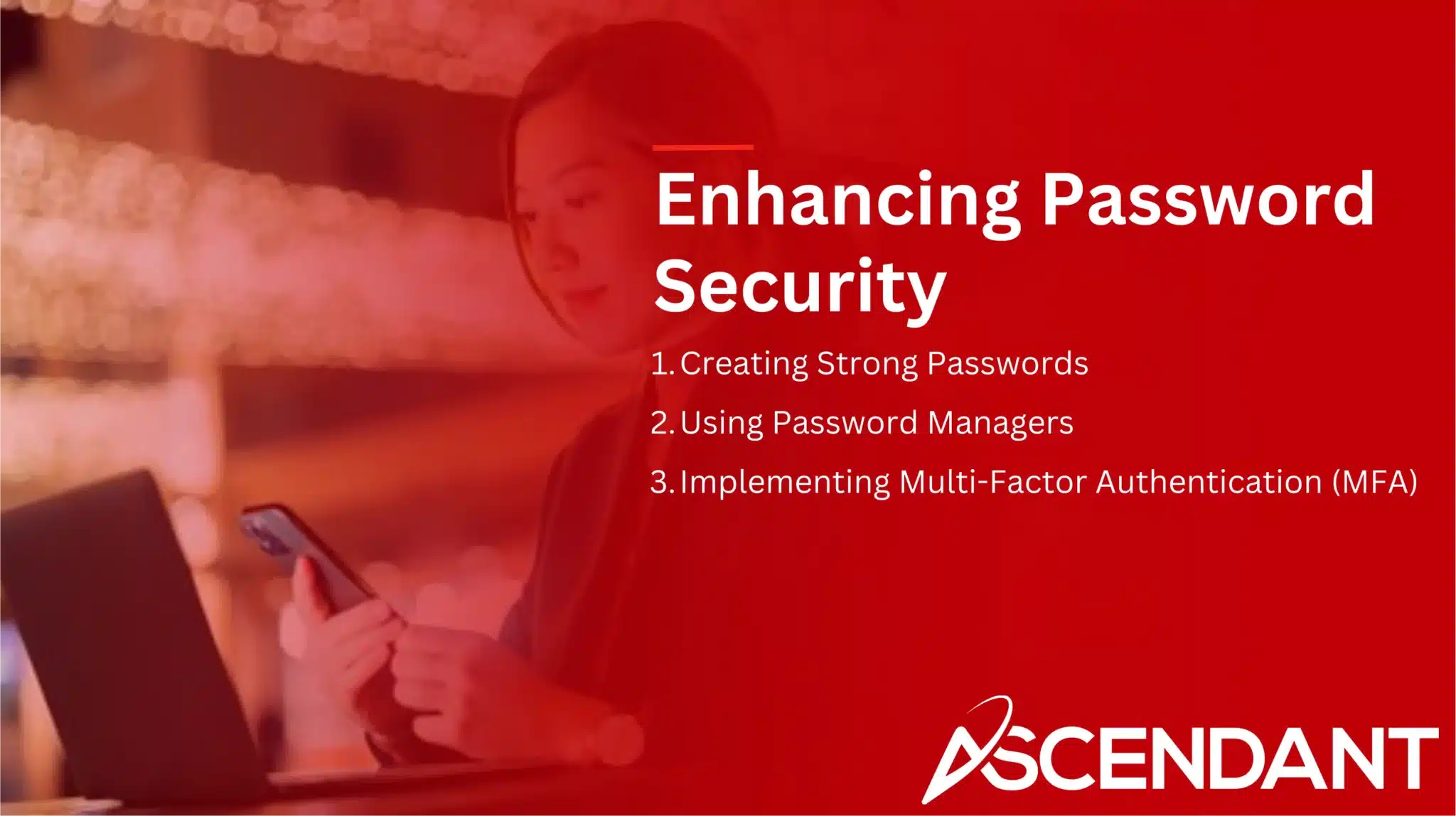 Enhancing Password Security

1. Creating Strong Passwords

2. Using Password Managers

3. Implementing Multi-Factor Authentication (MFA)

ASCENDANT